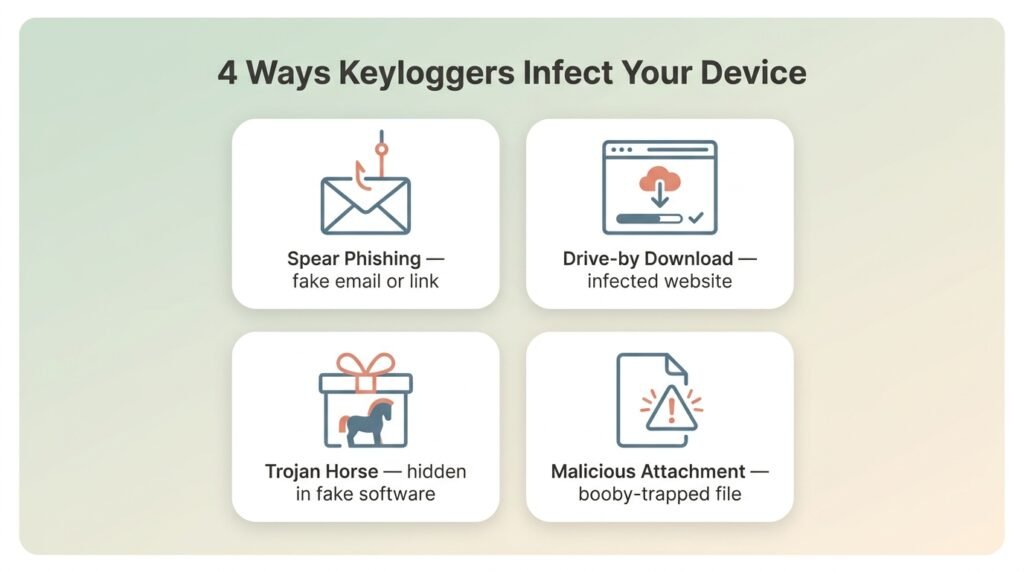 4 Ways Keyloggers Infect Your Device

Spear Phishing — fake email or link

Drive-by Download — infected website

Trojan Horse — hidden in fake software

Malicious Attachment — booby-trapped file